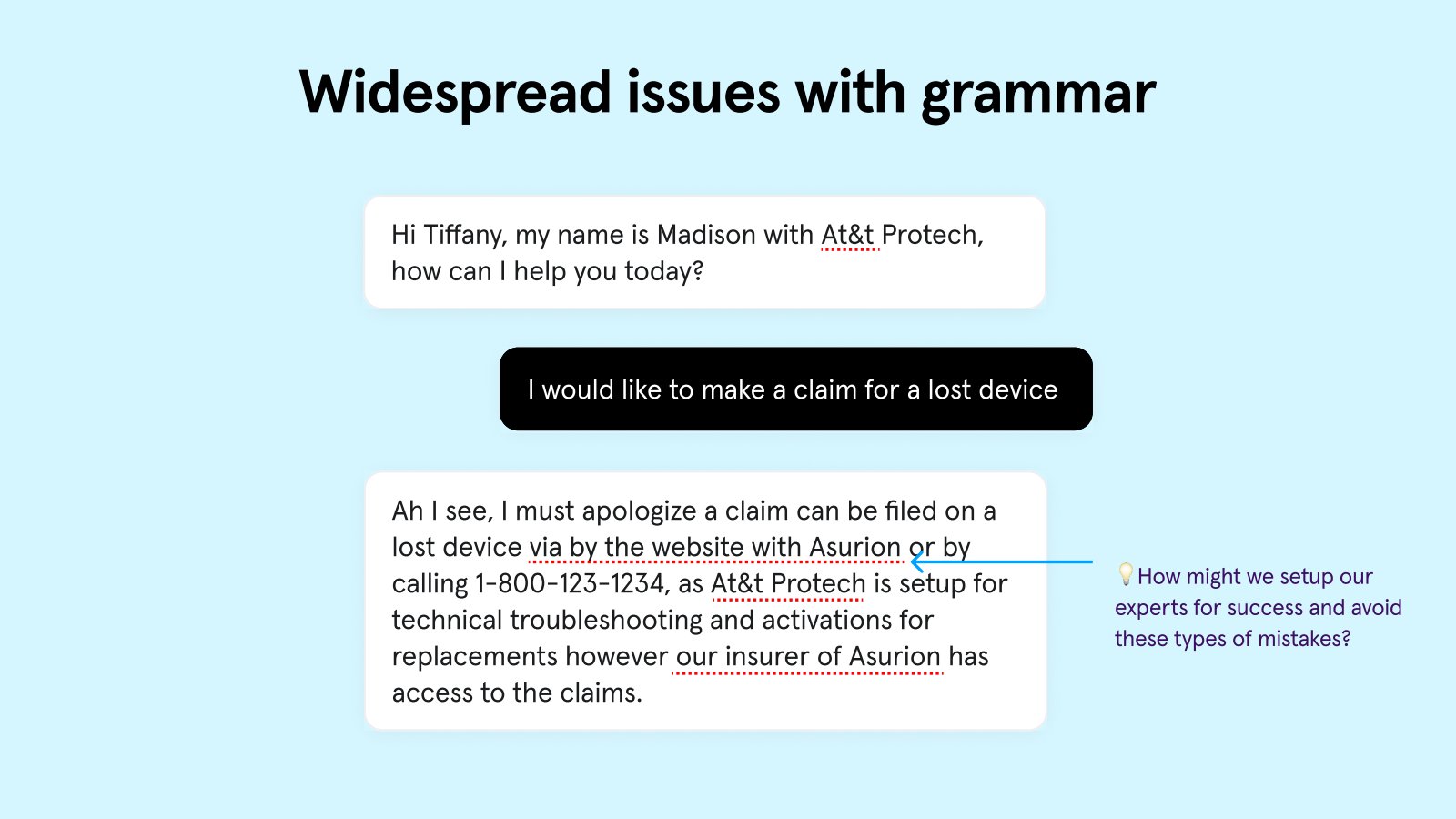 Widespread issues with grammar

Hi Tiffany, my name is Madison with At&t Protech, how can I help you today?

I would like to make a claim for a lost device

Ah I see, I must apologize a claim can be filed on a lost device via by the website with Asurion or by calling 1-800-123-1234, as At&t Protech is setup for technical troubleshooting and activations for replacements however our insurer of Asurion has access to the claims.

💡How might we setup our experts for success and avoid these types of mistakes?